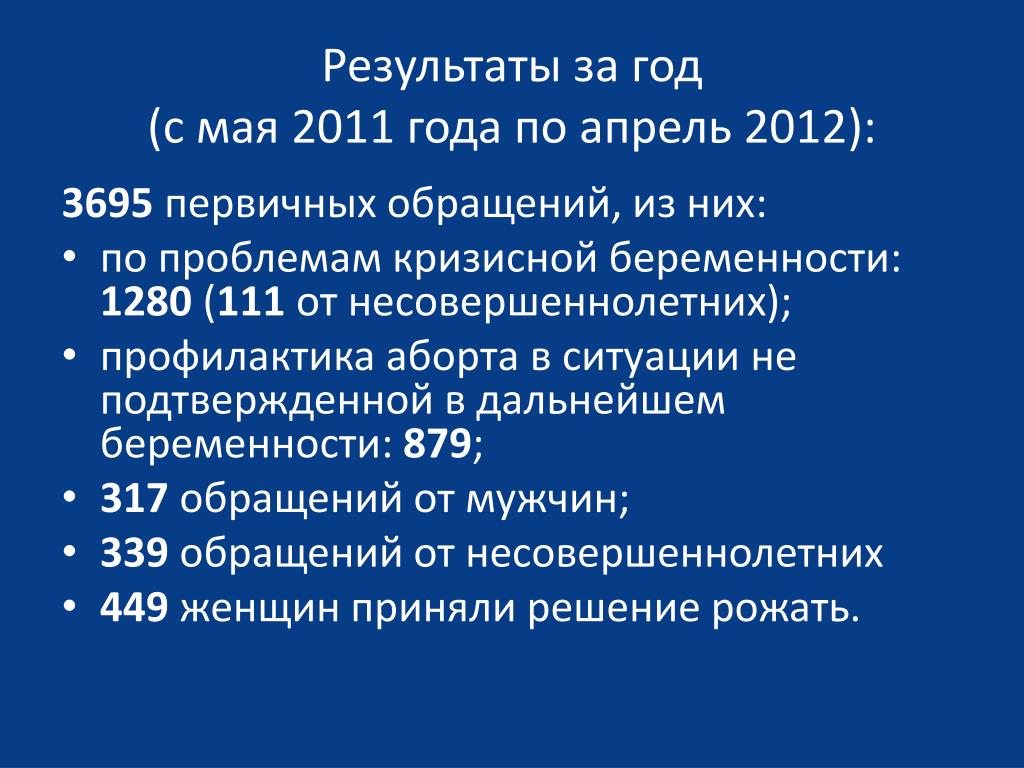 Результаты за год
(с мая 2011 года по апрель 2012):

3695 первичных обращений, из них:

• по проблемам кризисной беременности: 1280 (111 от несовершеннолетних);
• профилактика аборта в ситуации не подтвержденной в дальнейшем беременности: 879;
• 317 обращений от мужчин;
• 339 обращений от несовершеннолетних
• 449 женщин приняли решение рожать.